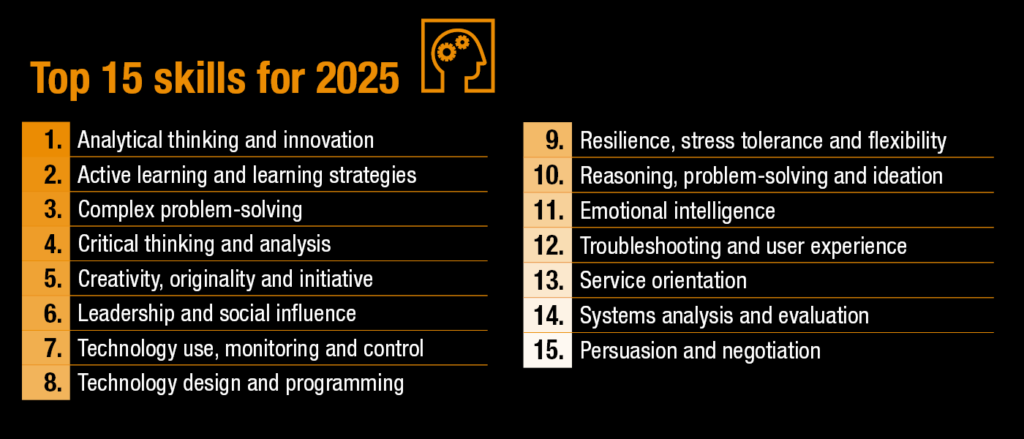 Top 15 skills for 2025

1. Analytical thinking and innovation
2. Active learning and learning strategies
3. Complex problem-solving
4. Critical thinking and analysis
5. Creativity, originality and initiative
6. Leadership and social influence
7. Technology use, monitoring and control
8. Technology design and programming

9. Resilience, stress tolerance and flexibility
10. Reasoning, problem-solving and ideation
11. Emotional intelligence
12. Troubleshooting and user experience
13. Service orientation
14. Systems analysis and evaluation
15. Persuasion and negotiation